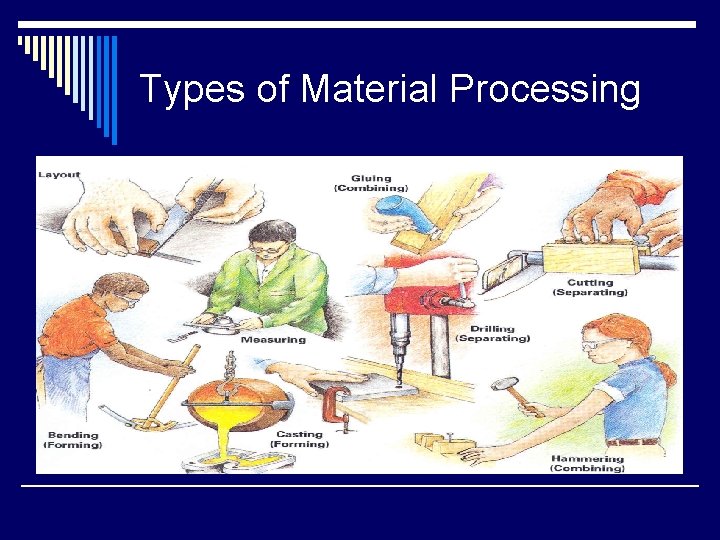 Types of Material Processing

Layout

Gluing (Combining)

Cutting (Separating)

Measuring

Drilling (Separating)

Bending (Forming)

Casting (Forming)

Hammering (Combining)